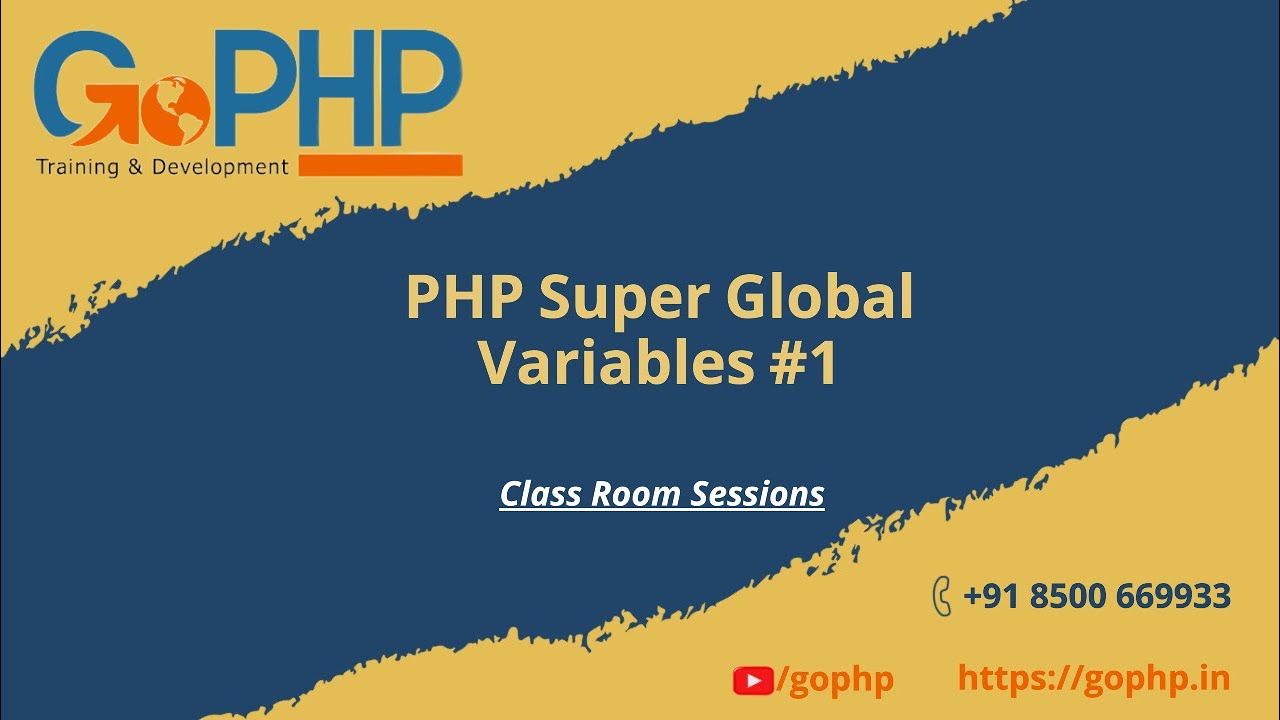 GoPHP
Training & Development

PHP Super Global Variables #1

Class Room Sessions

+91 8500 669933

/gophp https://gophp.in